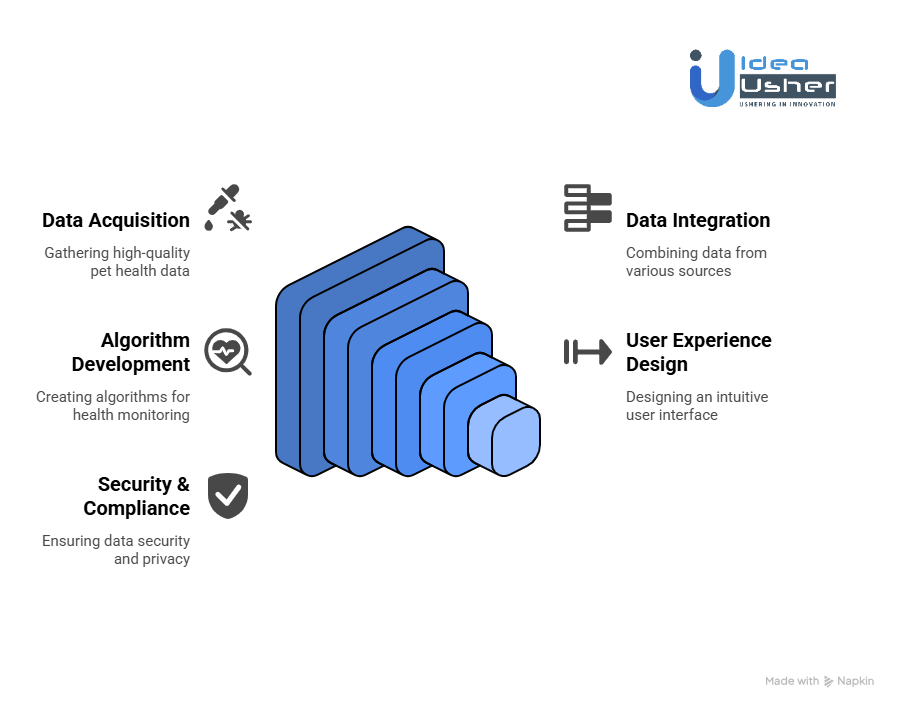 Idea Usher
USHERING IN INNOVATION

Data Acquisition

Gathering high-quality pet health data

Algorithm Development

Creating algorithms for health monitoring

Security & Compliance

Ensuring data security and privacy

Data Integration

Combining data from various sources

User Experience Design

Designing an intuitive user interface

Made with Napkin